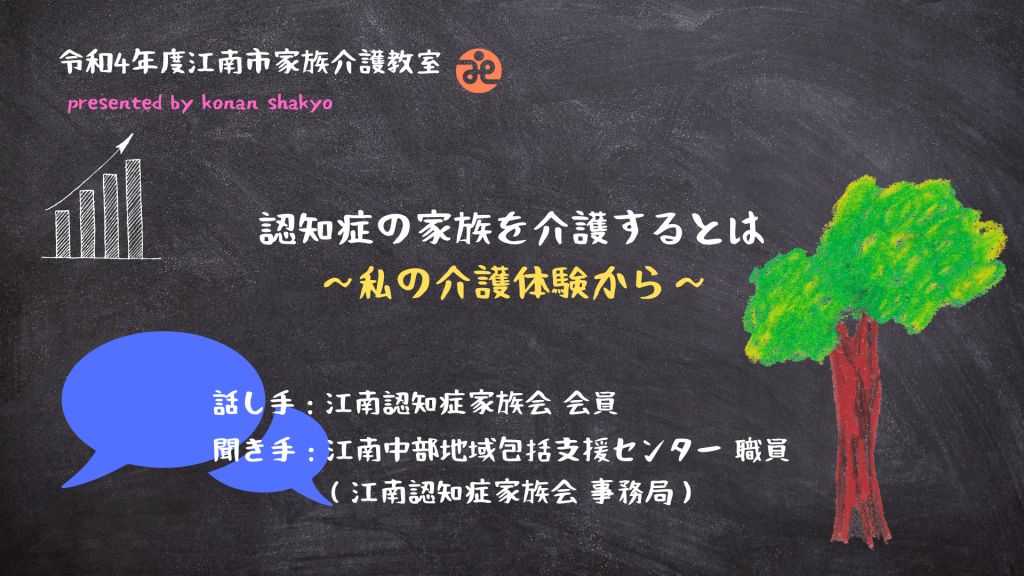 令和4年度江南市家族介護教室

presented by konan shakyo

認知症の家族を介護するとは
～私の介護体験から～

話し手：江南認知症家族会 会員
聞き手：江南中部地域包括支援センター 職員
（江南認知症家族会 事務局）